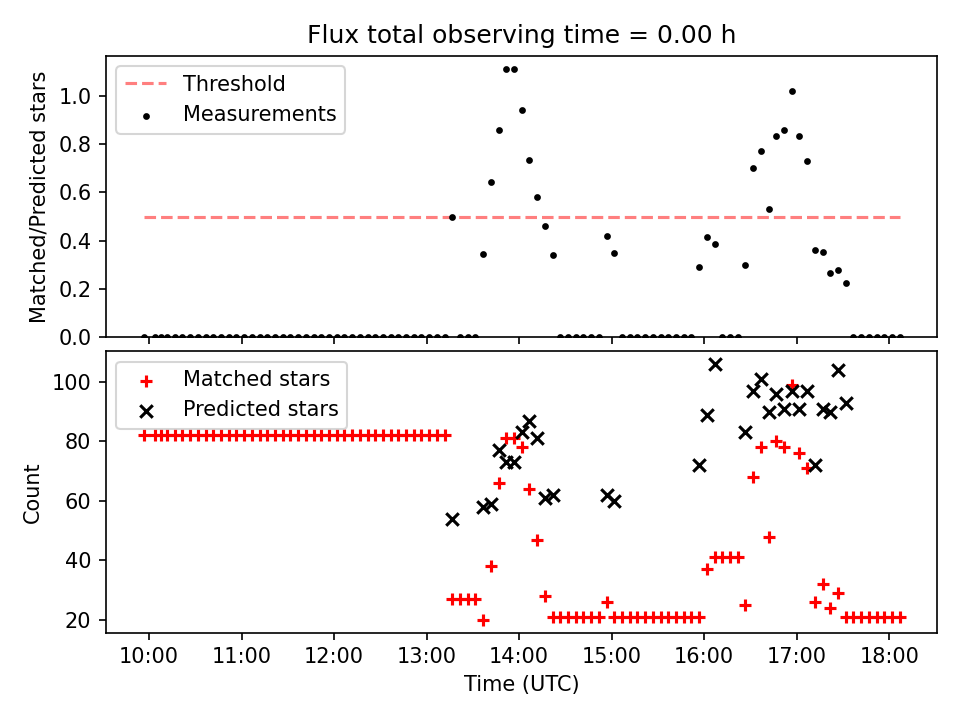 Flux total observing time = 0.00 h

Threshold
Measurements

Matched/Predicted stars
1.0
0.8
0.6
0.4
0.2
0.0

Matched stars
Predicted stars

Count
100
80
60
40
20

10:00
11:00
12:00
13:00
14:00
15:00
16:00
17:00
18:00
Time (UTC)